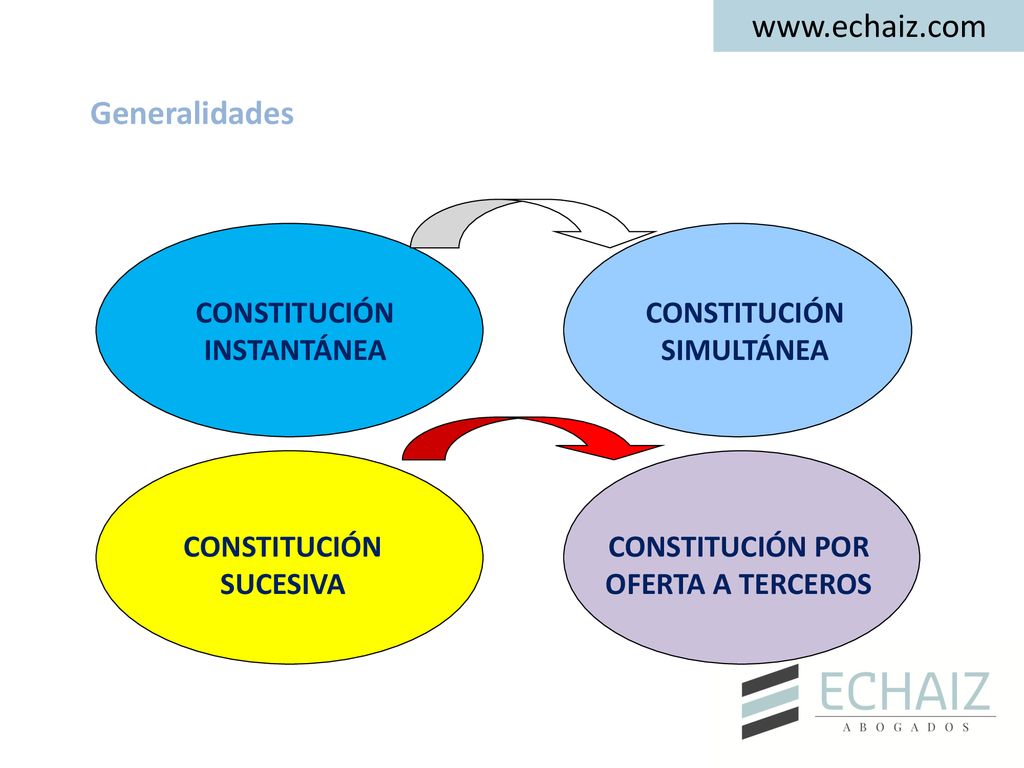 www.echaiz.com

Generalidades

CONSTITUCIÓN INSTANTÁNEA

CONSTITUCIÓN SIMULTÁNEA

CONSTITUCIÓN SUCESIVA

CONSTITUCIÓN POR OFERTA A TERCEROS

ECHAIZ
ABOGADOS